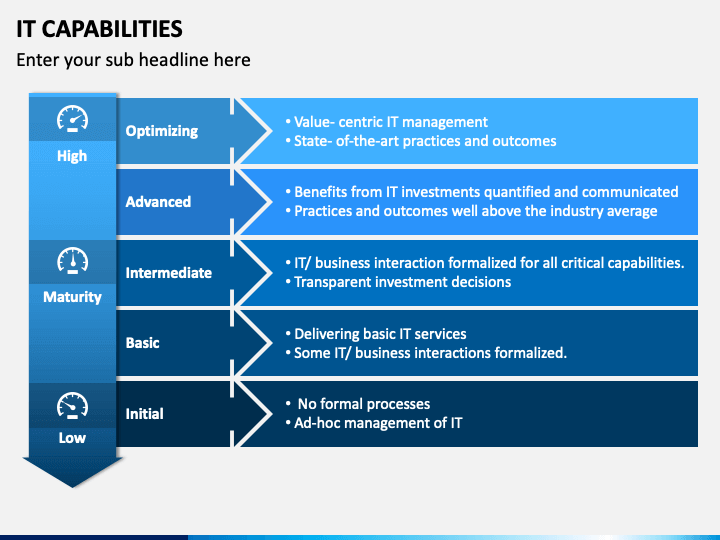 IT CAPABILITIES

Enter your sub headline here

High

Maturity

Low

Optimizing

• Value- centric IT management
• State- of-the-art practices and outcomes

Advanced

• Benefits from IT investments quantified and communicated
• Practices and outcomes well above the industry average

Intermediate

• IT/ business interaction formalized for all critical capabilities.
• Transparent investment decisions

Basic

• Delivering basic IT services
• Some IT/ business interactions formalized.

Initial

• No formal processes
• Ad-hoc management of IT